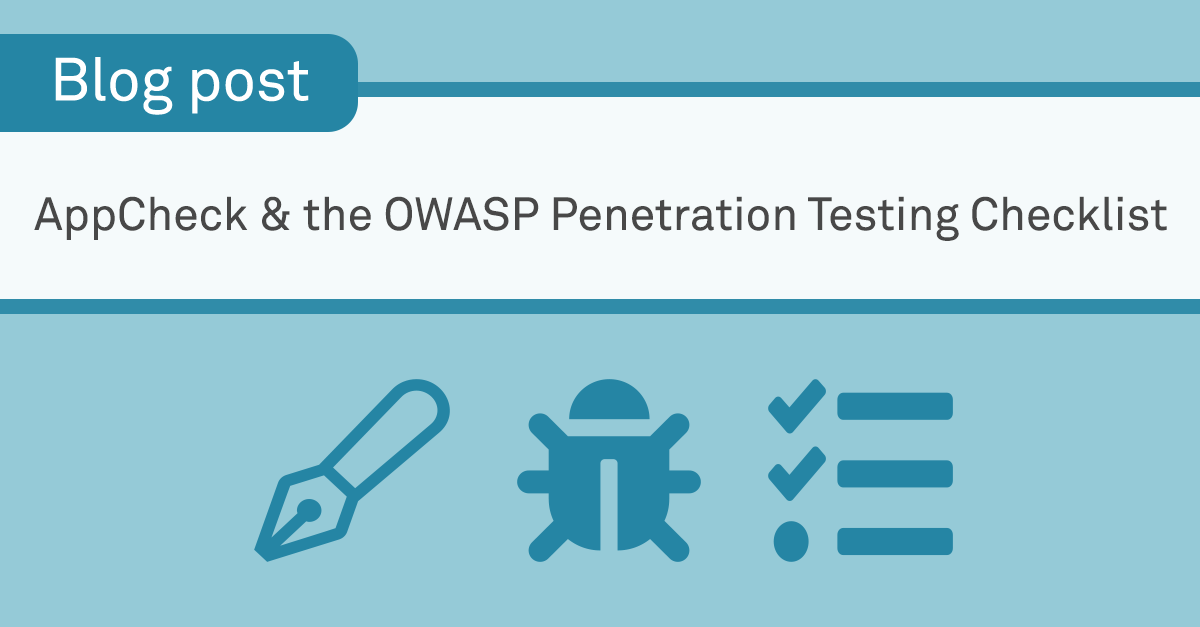 Blog post

AppCheck & the OWASP Penetration Testing Checklist